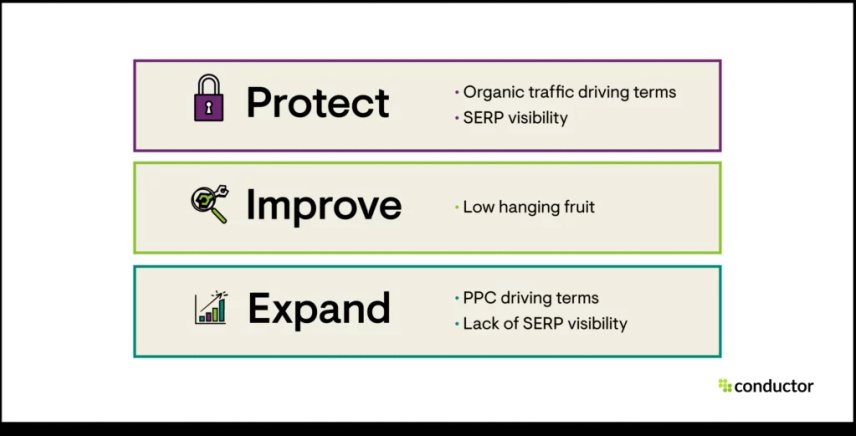 Protect

• Organic traffic driving terms
• SERP visibility

Improve

• Low hanging fruit

Expand

• PPC driving terms
• Lack of SERP visibility

conductor